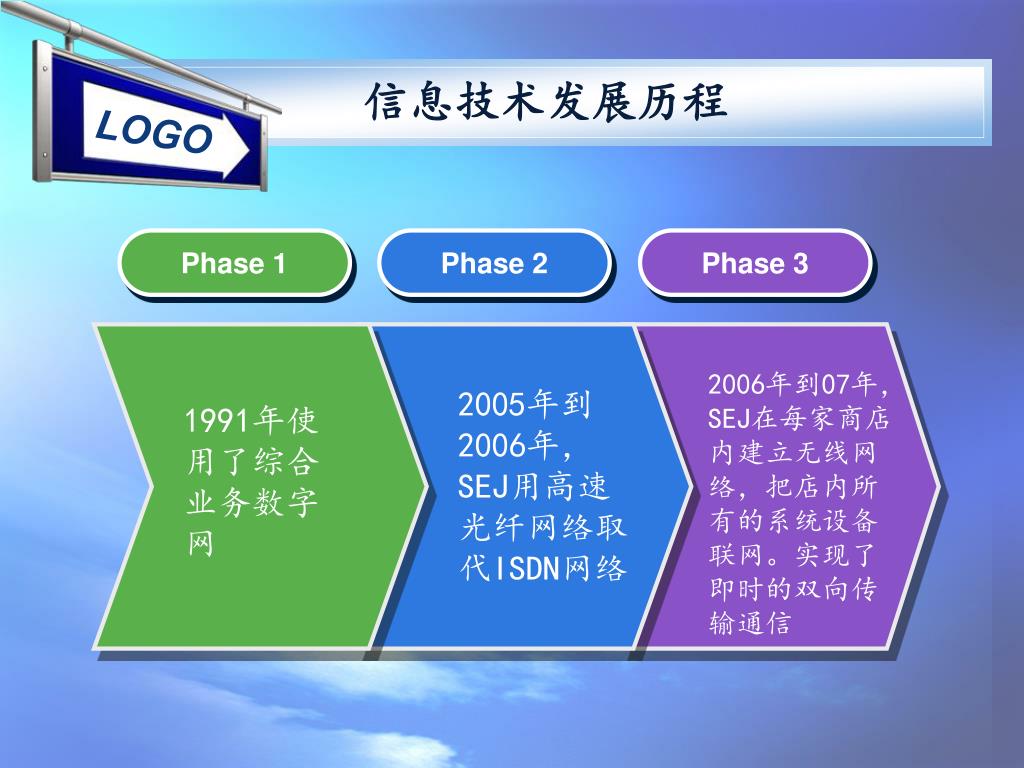 LOGO

信息技术发展历程

Phase 1

Phase 2

Phase 3

1991年使用了综合业务数字网

2005年到2006年，SEJ用高速光纤网络取代ISDN网络

2006年到07年，SEJ在每家商店内建立无线网络，把店内所有的系统设备联网。实现了即时的双向传输通信